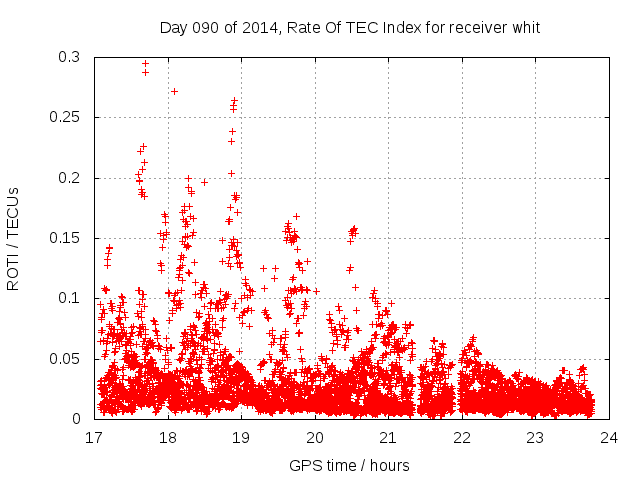 Day 090 of 2014, Rate Of TEC Index for receiver whit

ROTI / TECUs

0.3
0.25
0.2
0.15
0.1
0.05
0

17 18 19 20 21 22 23 24

GPS time / hours